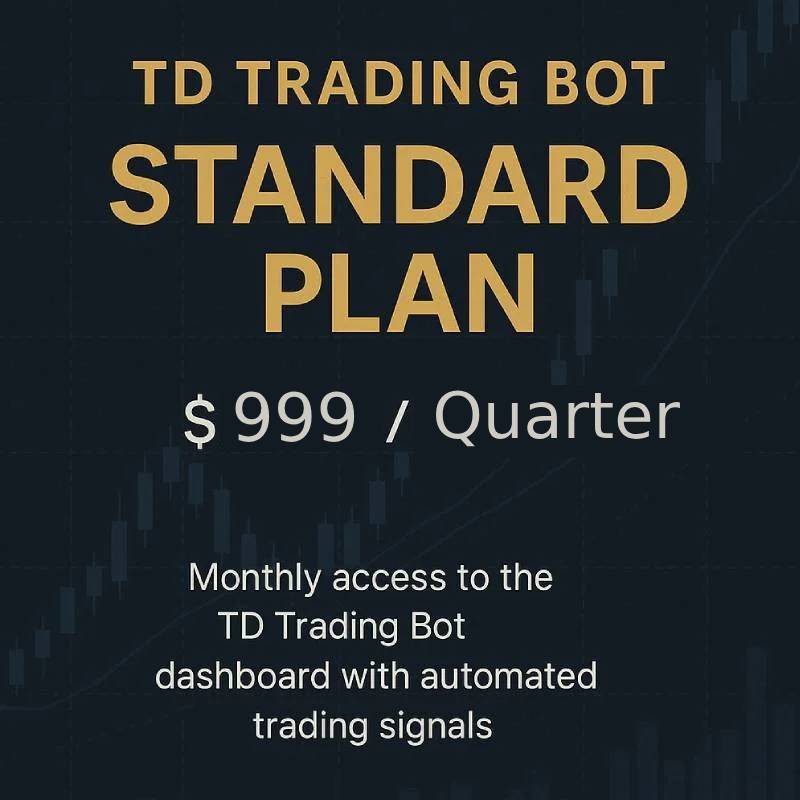 TD TRADING BOT
STANDARD PLAN

$ 999 / Quarter

Monthly access to the TD Trading Bot dashboard with automated trading signals